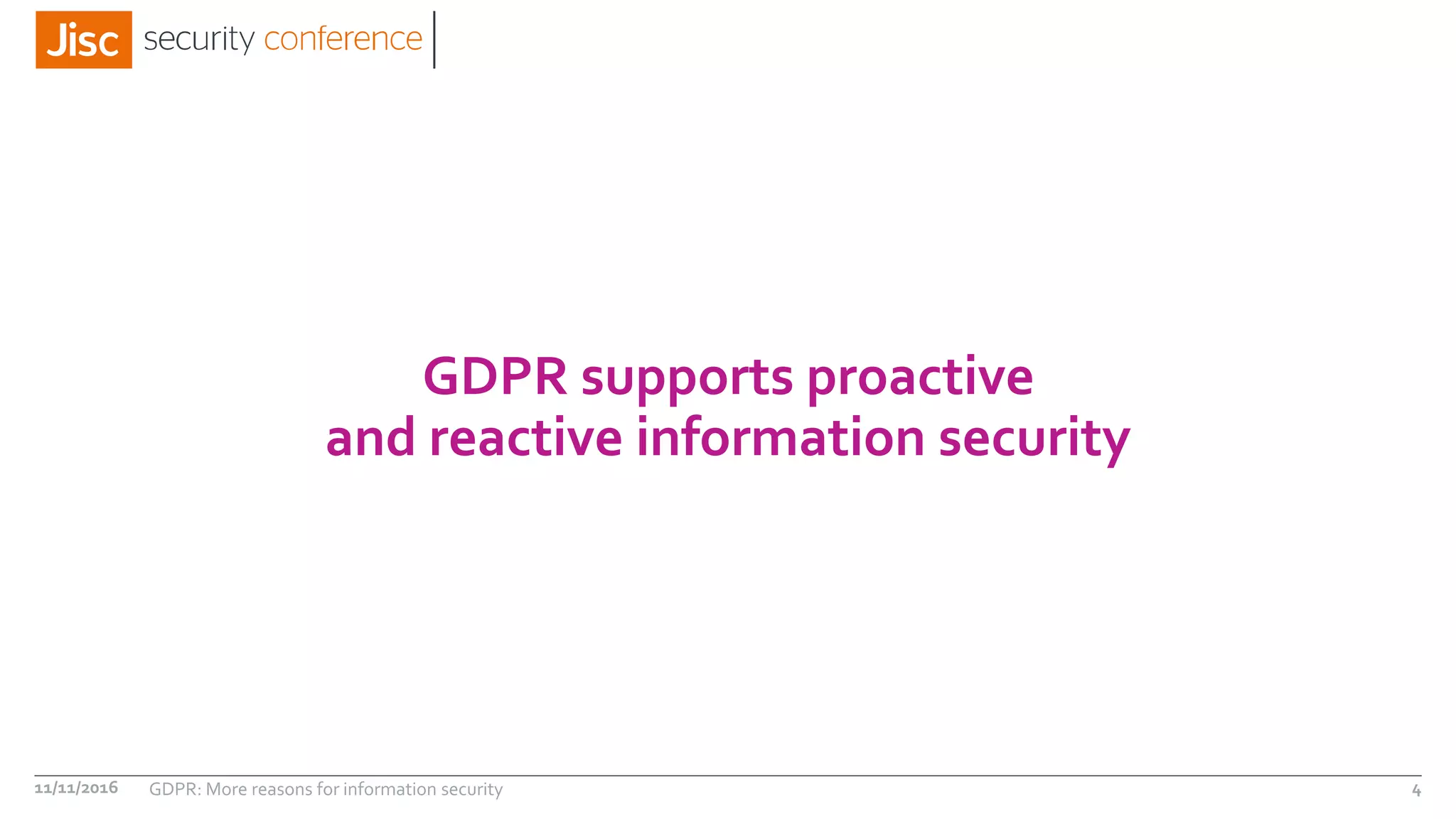 Jisc security conference

GDPR supports proactive and reactive information security

11/11/2016 GDPR: More reasons for information security 4